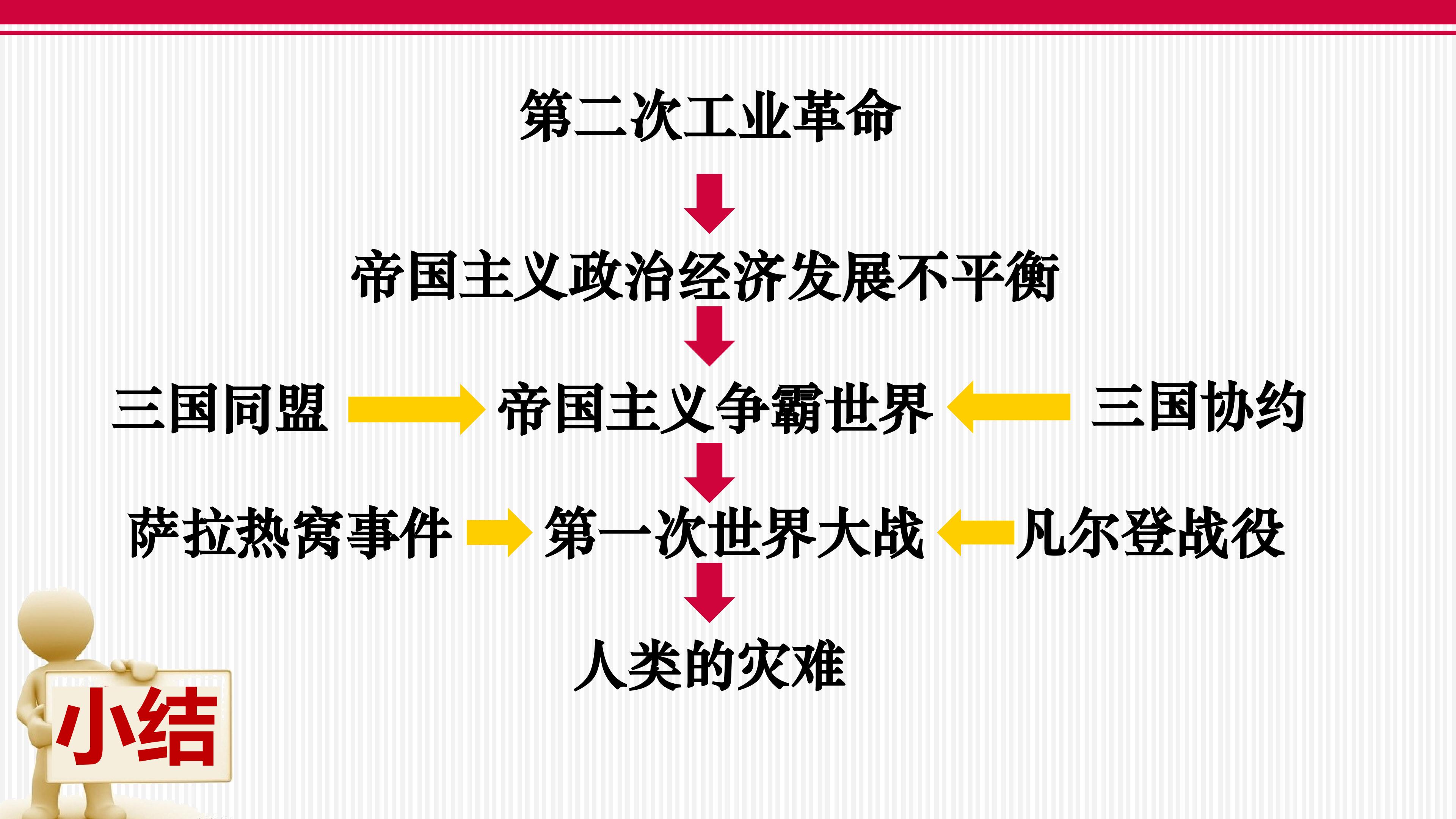 第二次工业革命

帝国主义政治经济发展不平衡

三国同盟

帝国主义争霸世界

三国协约

萨拉热窝事件

第一次世界大战

凡尔登战役

人类的灾难

小结